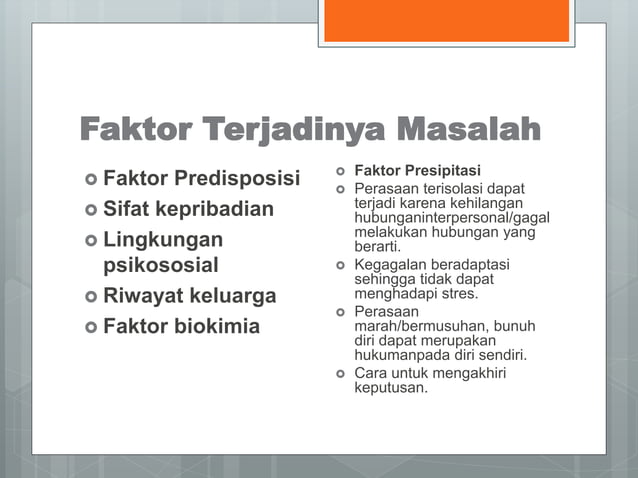 Faktor Terjadinya Masalah

Faktor Predisposisi
Sifat kepribadian
Lingkungan psikososial
Riwayat keluarga
Faktor biokimia

Faktor Presipitasi
Perasaan terisolasi dapat terjadi karena kehilangan hubunganinterpersonal/gagal melakukan hubungan yang berarti.
Kegagalan beradaptasi sehingga tidak dapat menghadapi stres.
Perasaan marah/bermusuhan, bunuh diri dapat merupakan hukumanpada diri sendiri.
Cara untuk mengakhiri keputusan.